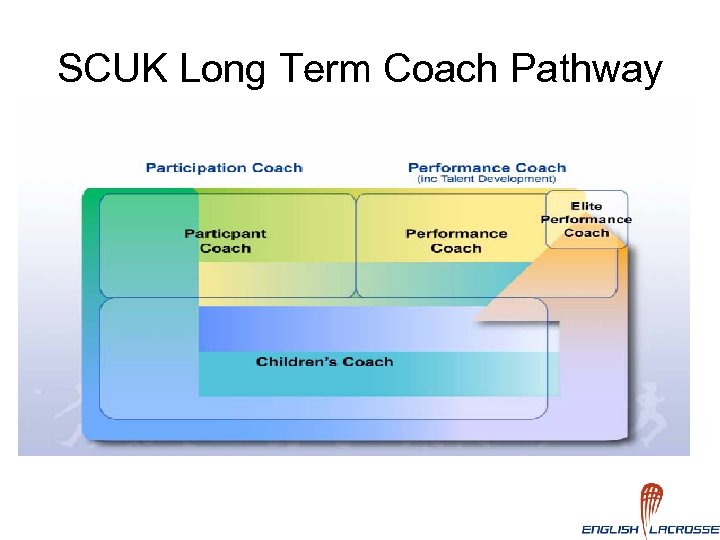 SCUK Long Term Coach Pathway

Participation Coach

Performance Coach
(inc Talent Development)

Particpant Coach

Performance Coach

Elite Performance Coach

Children's Coach

ENGLISH LACROSSE